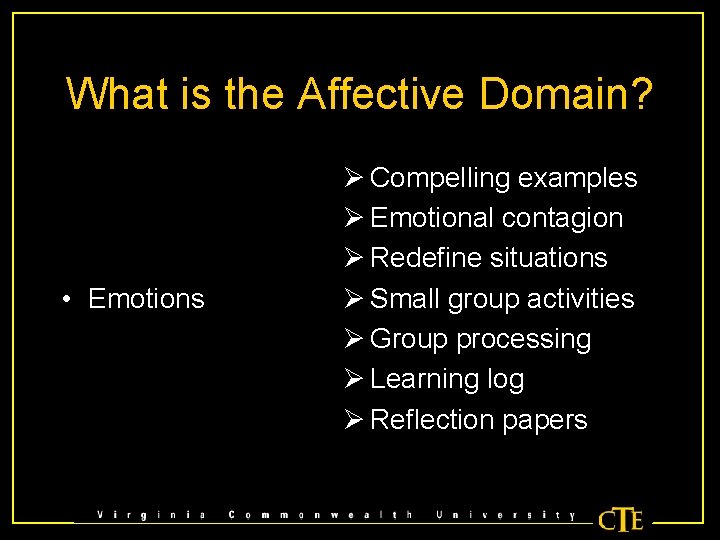 What is the Affective Domain?

• Emotions

➢ Compelling examples
➢ Emotional contagion
➢ Redefine situations
➢ Small group activities
➢ Group processing
➢ Learning log
➢ Reflection papers

Virginia Commonwealth University

CTE